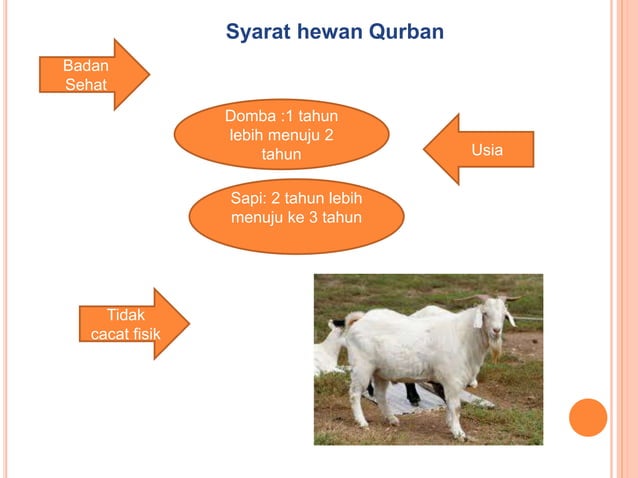 Syarat hewan Qurban

Badan Sehat

Domba :1 tahun lebih menuju 2 tahun

Usia

Sapi: 2 tahun lebih menuju ke 3 tahun

Tidak cacat fisik